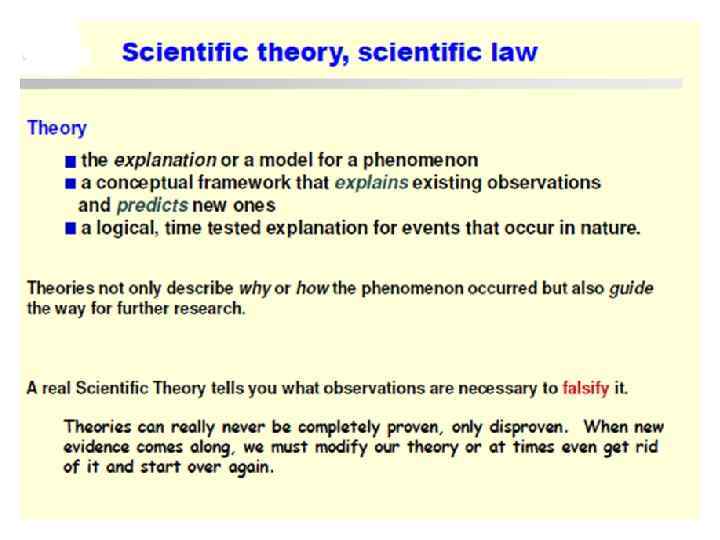 Scientific theory, scientific law

Theory

■ the explanation or a model for a phenomenon
■ a conceptual framework that explains existing observations and predicts new ones
■ a logical, time tested explanation for events that occur in nature.

Theories not only describe why or how the phenomenon occurred but also guide the way for further research.

A real Scientific Theory tells you what observations are necessary to falsify it.

Theories can really never be completely proven, only disproven. When new evidence comes along, we must modify our theory or at times even get rid of it and start over again.